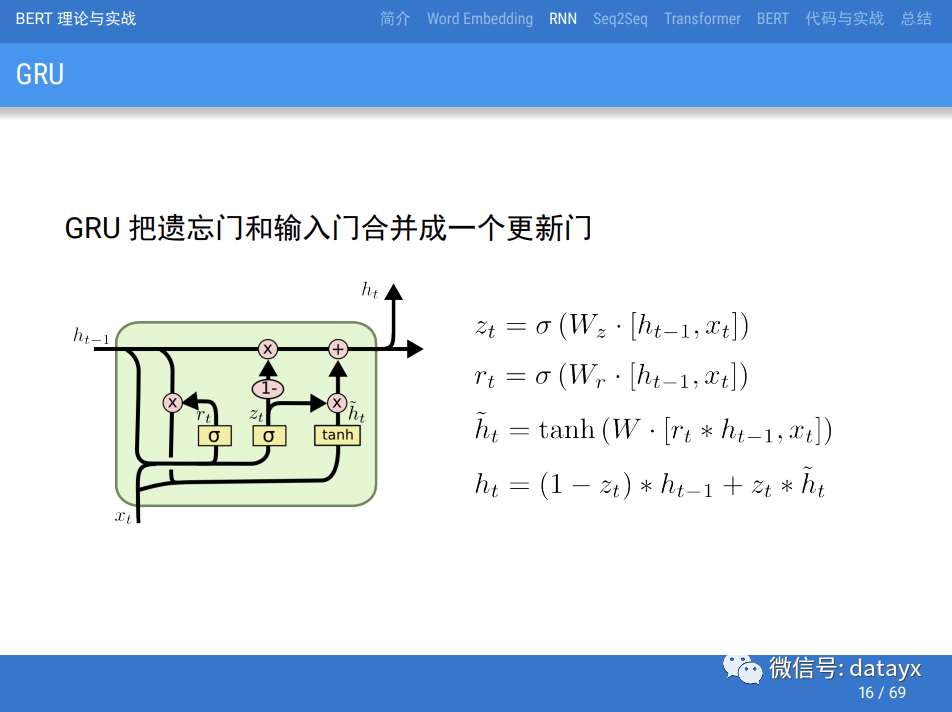 BERT 理论与实战 简介 Word Embedding RNN Seq2Seq Transformer BERT 代码与实战 总结

GRU

GRU 把遗忘门和输入门合并成一个更新门

$h_t$

$h_{t-1}$

x

+

1-

x

x

$r_t$

$z_t$

$\tilde{h}_t$

σ

σ

tanh

$x_t$

$z_t = \sigma\left(W_z \cdot [h_{t-1}, x_t]\right)$

$r_t = \sigma\left(W_r \cdot [h_{t-1}, x_t]\right)$

$\tilde{h}_t = \tanh\left(W \cdot [r_t * h_{t-1}, x_t]\right)$

$h_t = (1 - z_t) * h_{t-1} + z_t * \tilde{h}_t$

微信号: datayx

16 / 69